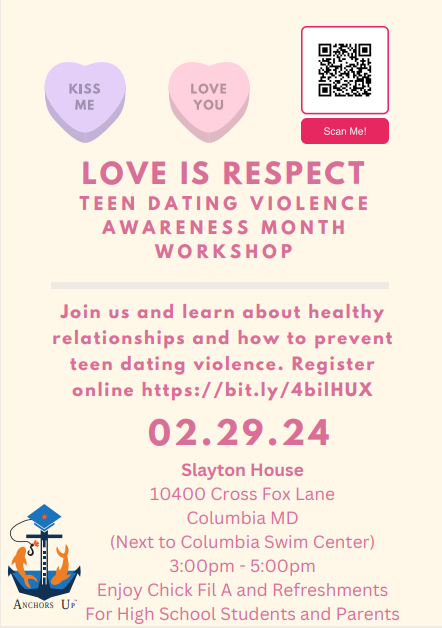 KISS ME

LOVE YOU

Scan Me!

LOVE IS RESPECT
TEEN DATING VIOLENCE AWARENESS MONTH WORKSHOP

Join us and learn about healthy relationships and how to prevent teen dating violence. Register online https://bit.ly/4bilHUX

02.29.24

Slayton House
10400 Cross Fox Lane
Columbia MD
(Next to Columbia Swim Center)
3:00pm - 5:00pm
Enjoy Chick Fil A and Refreshments
For High School Students and Parents

ANCHORS UP™